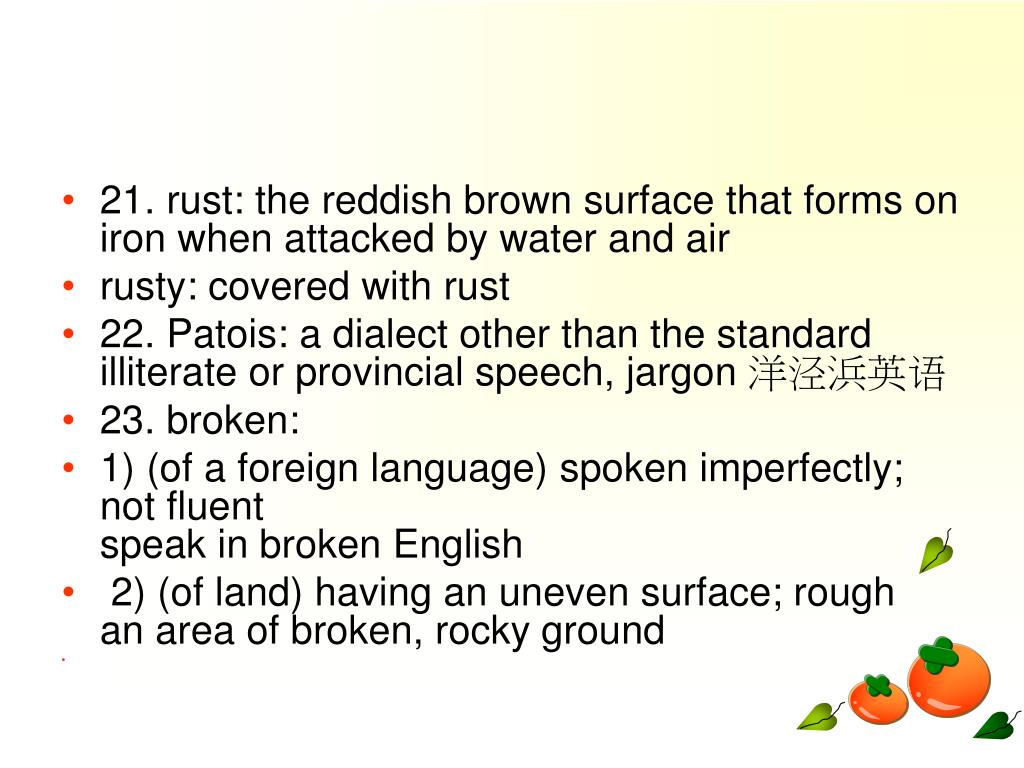 • 21. rust: the reddish brown surface that forms on iron when attacked by water and air
• rusty: covered with rust
• 22. Patois: a dialect other than the standard illiterate or provincial speech, jargon 洋泾浜英语
• 23. broken:
• 1) (of a foreign language) spoken imperfectly; not fluent
speak in broken English
• 2) (of land) having an uneven surface; rough
an area of broken, rocky ground
•